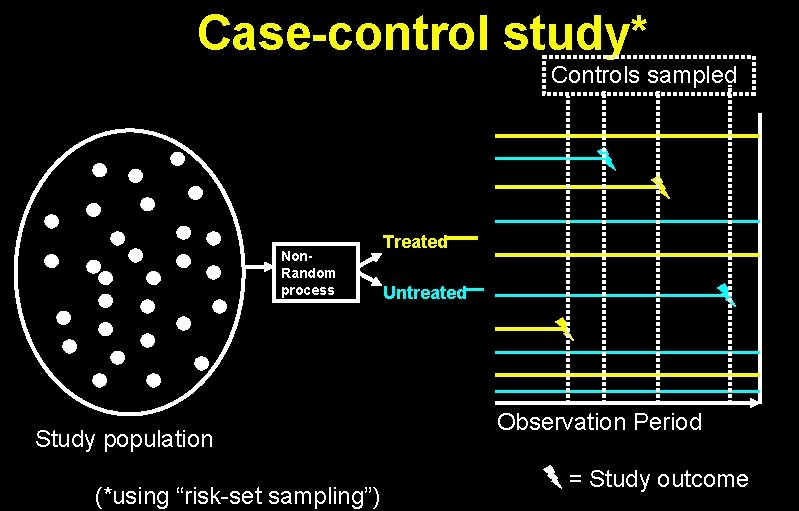 Case-control study*

Controls sampled

Non-Random process

Treated

Untreated

Study population

Observation Period

= Study outcome

(*using "risk-set sampling")